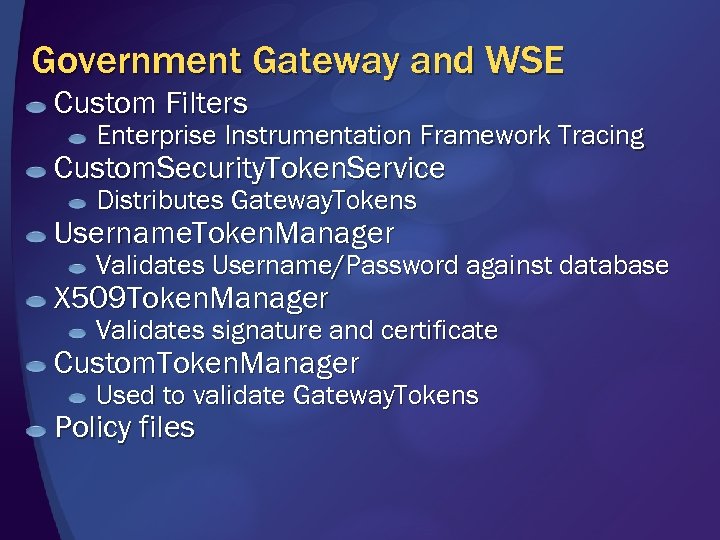 Government Gateway and WSE

Custom Filters
Enterprise Instrumentation Framework Tracing
CustomSecurityTokenService
Distributes GatewayTokens
UsernameTokenManager
Validates Username/Password against database
X509TokenManager
Validates signature and certificate
CustomTokenManager
Used to validate GatewayTokens
Policy files